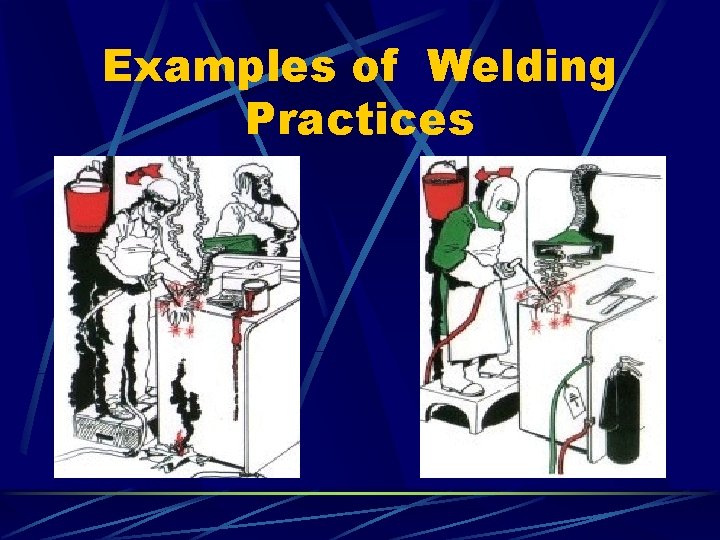 Examples of Welding Practices